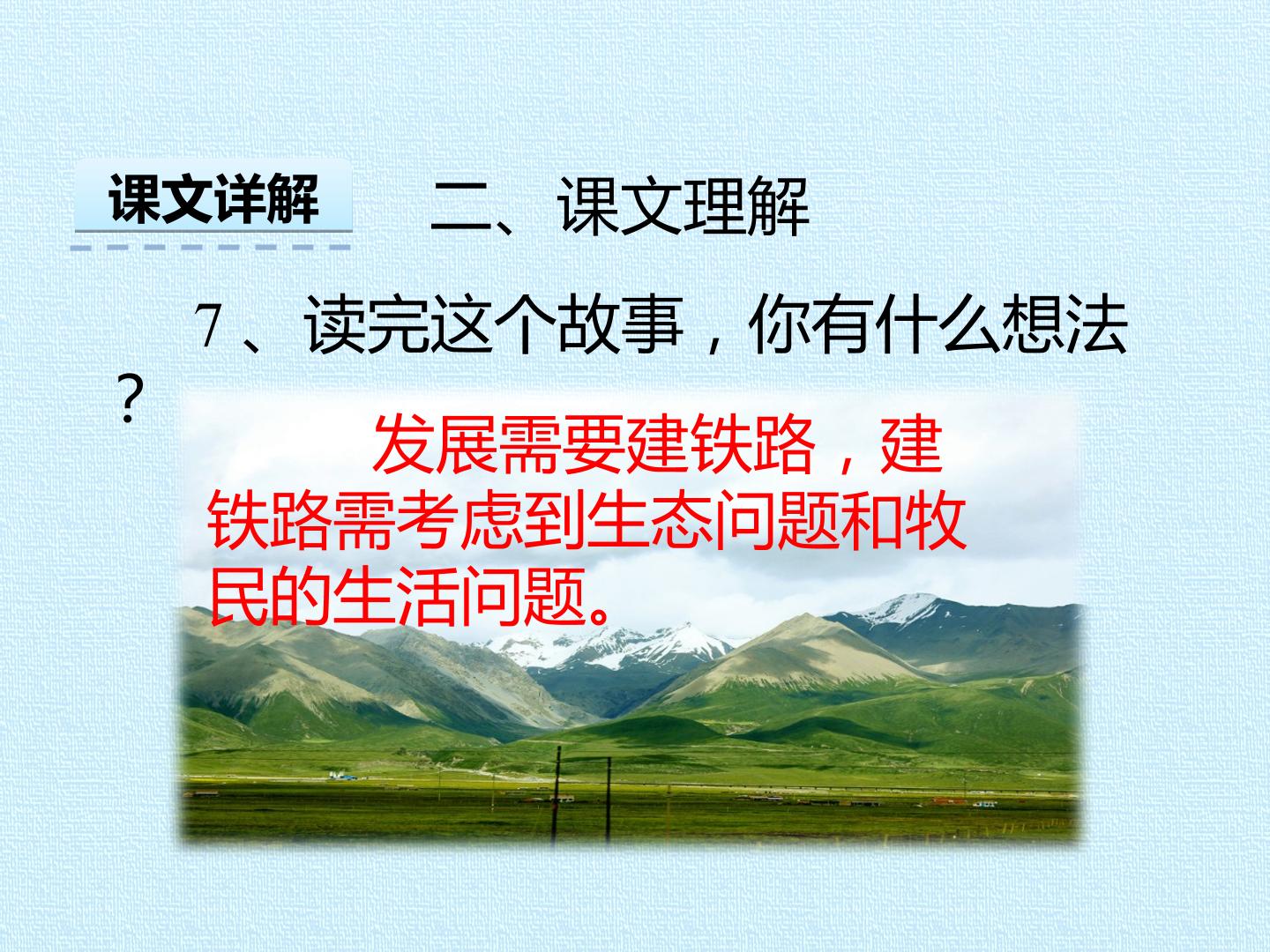 课文详解

二、课文理解

7、读完这个故事，你有什么想法？

发展需要建铁路，建铁路需考虑到生态问题和牧民的生活问题。